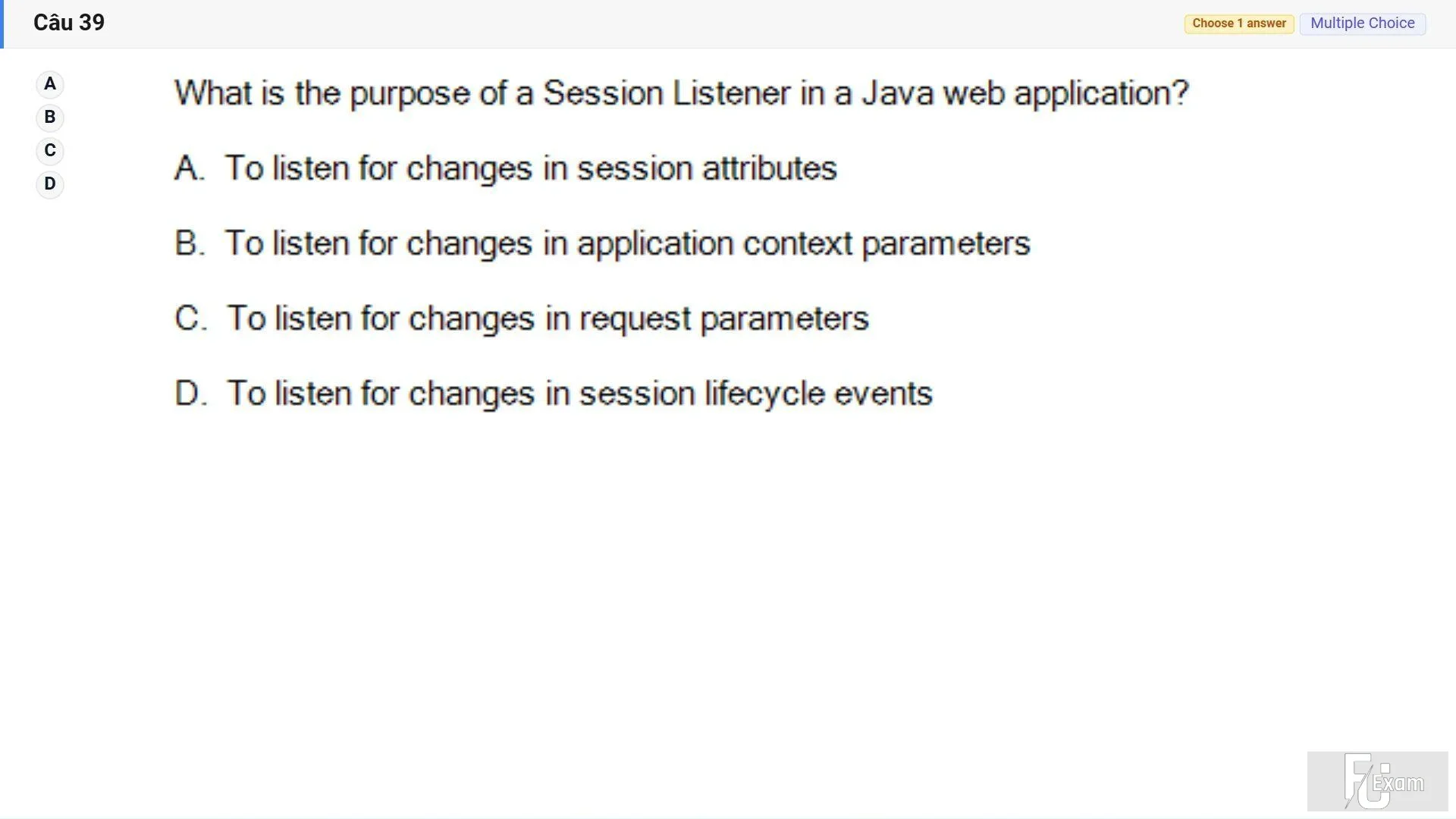 Câu 39

Choose 1 answer Multiple Choice

A
B
C
D

What is the purpose of a Session Listener in a Java web application?

A. To listen for changes in session attributes

B. To listen for changes in application context parameters

C. To listen for changes in request parameters

D. To listen for changes in session lifecycle events

FU Exam